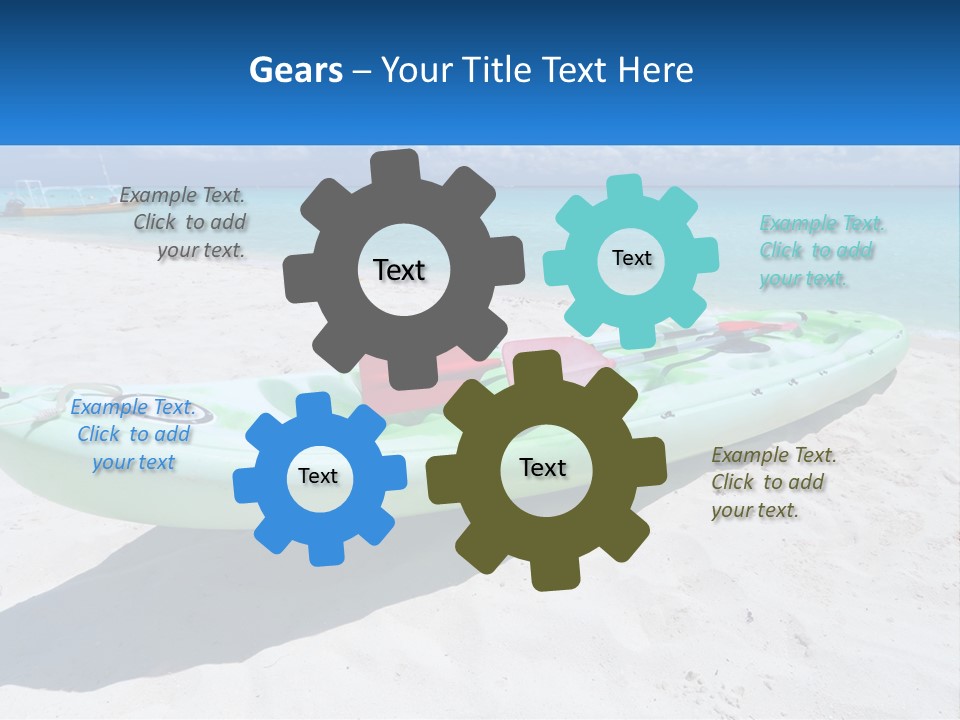 Gears – Your Title Text Here

Example Text. Click to add your text.

Text

Text

Example Text. Click to add your text.

Example Text. Click to add your text

Text

Text

Example Text. Click to add your text.